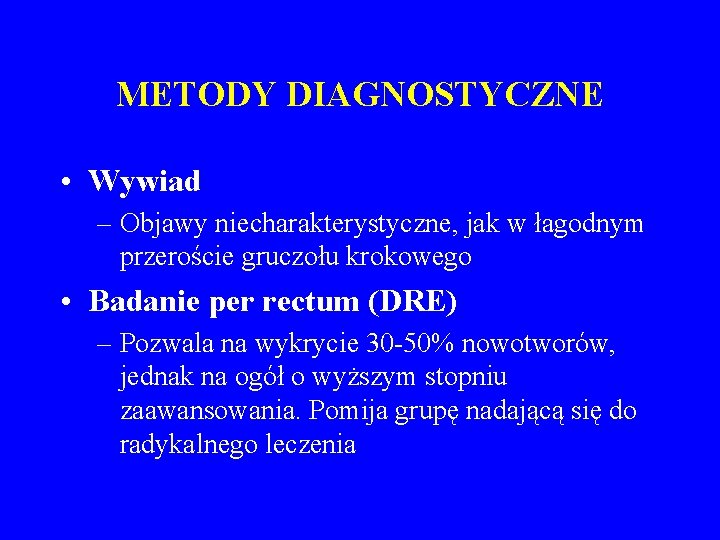 METODY DIAGNOSTYCZNE

• Wywiad
– Objawy niecharakterystyczne, jak w łagodnym przeroście gruczołu krokowego

• Badanie per rectum (DRE)
– Pozwala na wykrycie 30-50% nowotworów, jednak na ogół o wyższym stopniu zaawansowania. Pomija grupę nadającą się do radykalnego leczenia